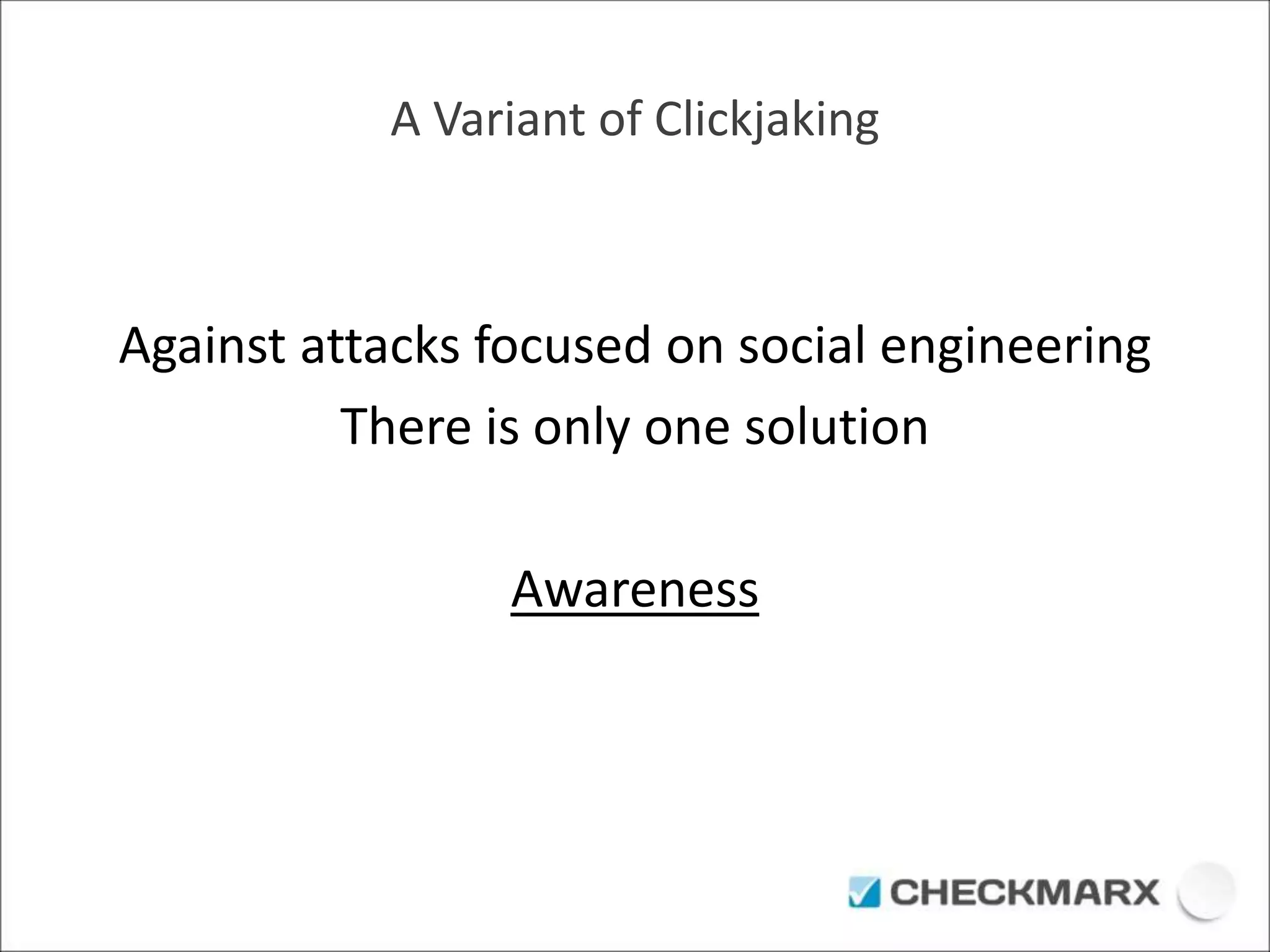 A Variant of Clickjaking

Against attacks focused on social engineering
There is only one solution

Awareness

CHECKMARX